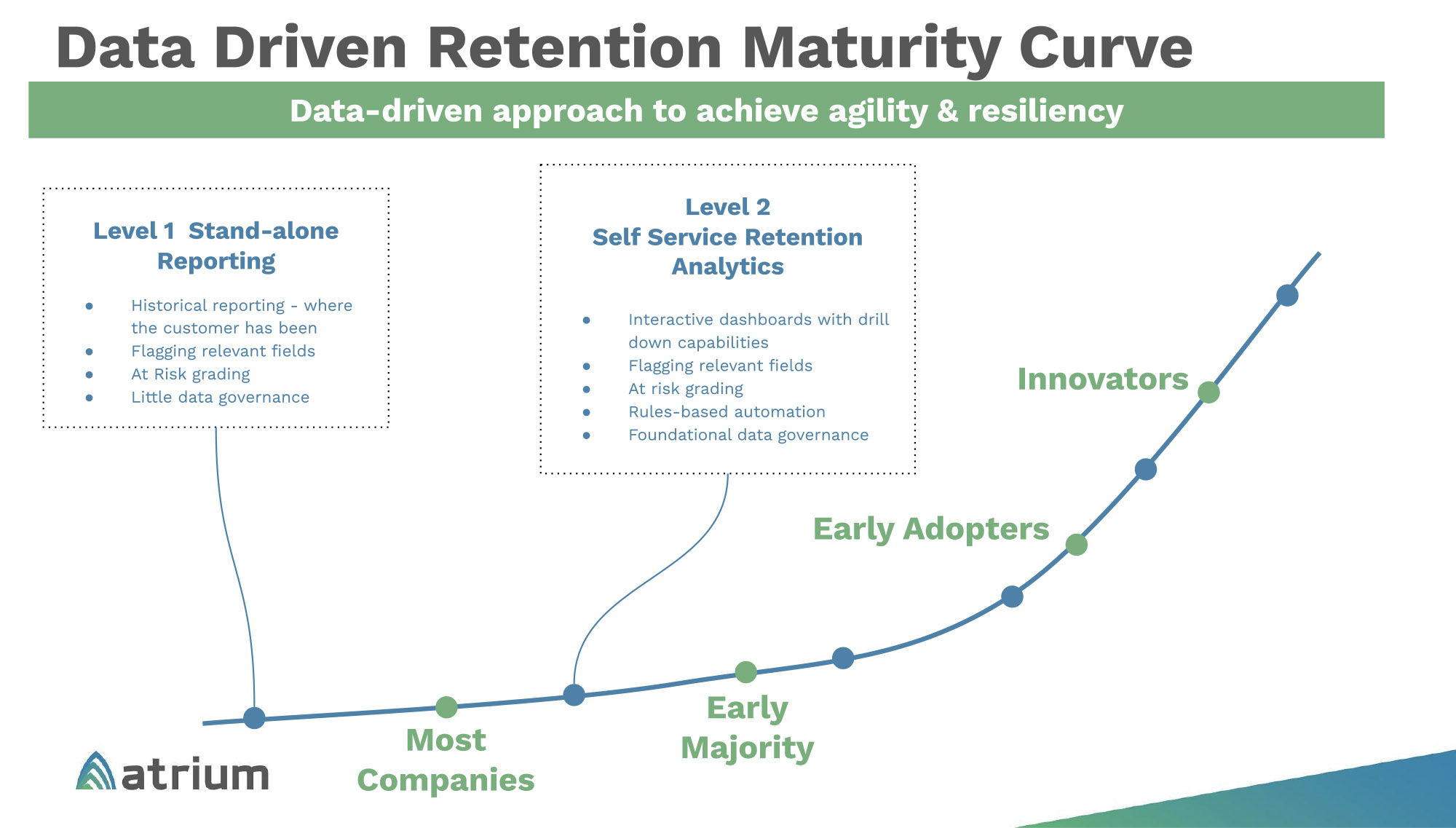 Data Driven Retention Maturity Curve

Data-driven approach to achieve agility & resiliency

Level 1 Stand-alone Reporting

- Historical reporting - where the customer has been
- Flagging relevant fields
- At Risk grading
- Little data governance

Level 2
Self Service Retention Analytics

- Interactive dashboards with drill down capabilities
- Flagging relevant fields
- At risk grading
- Rules-based automation
- Foundational data governance

Innovators

Early Adopters

Early Majority

Most Companies

atrium